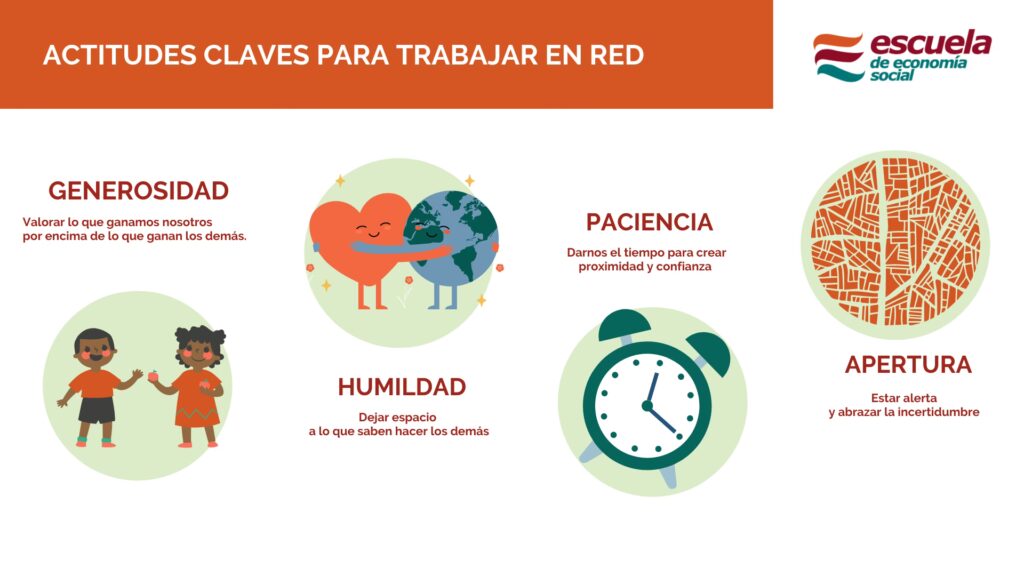 ACTITUDES CLAVES PARA TRABAJAR EN RED

escuela de economía social

GENEROSIDAD

Valorar lo que ganamos nosotros por encima de lo que ganan los demás.

HUMILDAD

Dejar espacio a lo que saben hacer los demás

PACIENCIA

Darnos el tiempo para crear proximidad y confianza

APERTURA

Estar alerta y abrazar la incertidumbre